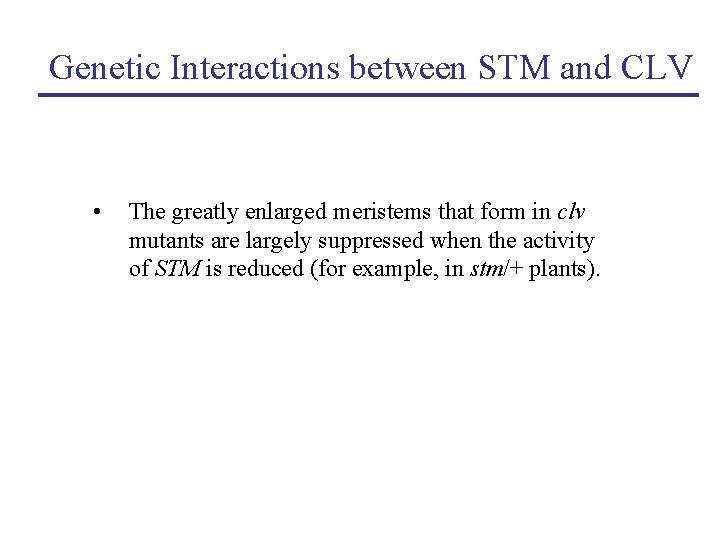 Genetic Interactions between STM and CLV

• The greatly enlarged meristems that form in clv mutants are largely suppressed when the activity of STM is reduced (for example, in stm/+ plants).